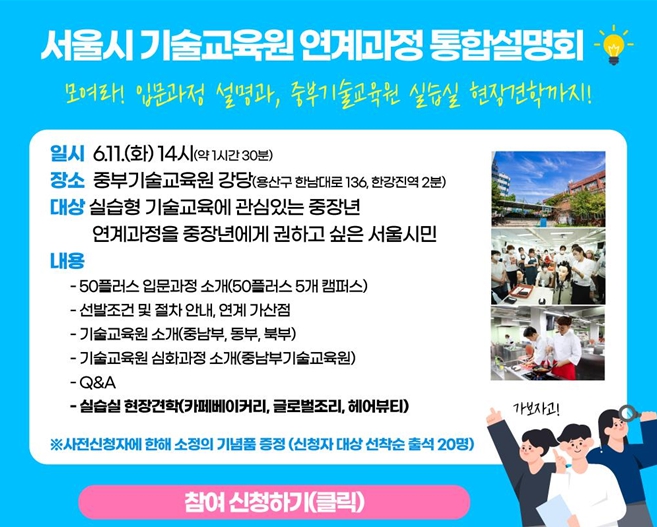 서울시 기술교육원 연계과정 통합설명회

모여라! 입문과정 설명과, 중부기술교육원 실습실 현장견학까지!

일시 6.11.(화) 14시(약 1시간 30분)
장소 중부기술교육원 강당(용산구 한남대로 136, 한강진역 2분)
대상 실습형 기술교육에 관심있는 중장년
연계과정을 중장년에게 권하고 싶은 서울시민
내용
- 50플러스 입문과정 소개(50플러스 5개 캠퍼스)
- 선발조건 및 절차 안내, 연계 가산점
- 기술교육원 소개(중남부, 동부, 북부)
- 기술교육원 심화과정 소개(중남부기술교육원)
- Q&A
- 실습실 현장견학(카페베이커리, 글로벌조리, 헤어뷰티)

※사전신청자에 한해 소정의 기념품 증정 (신청자 대상 선착순 출석 20명)

가보자고!

참여 신청하기(클릭)